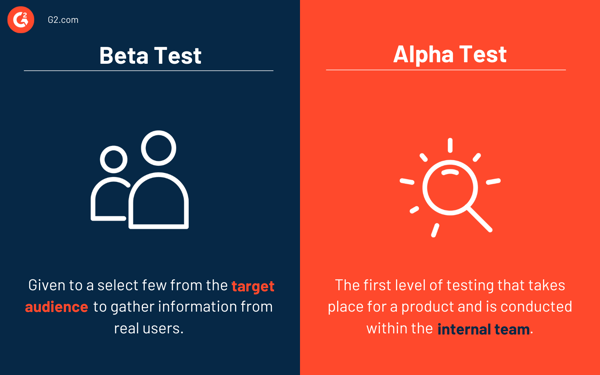 G2

G2.com

Beta Test

Given to a select few from the target audience to gather information from real users.

Alpha Test

The first level of testing that takes place for a product and is conducted within the internal team.